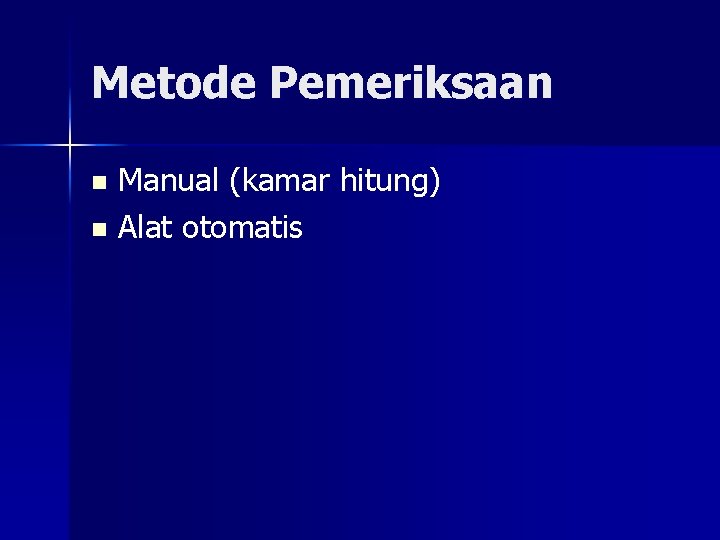 Metode Pemeriksaan

- Manual (kamar hitung)
- Alat otomatis